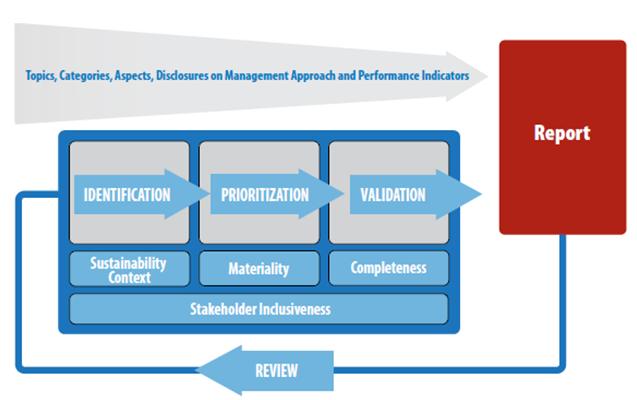 Topics, Categories, Aspects, Disclosures on Management Approach and Performance Indicators

Report

IDENTIFICATION

PRIORITIZATION

VALIDATION

Sustainability Context

Materiality

Completeness

Stakeholder Inclusiveness

REVIEW